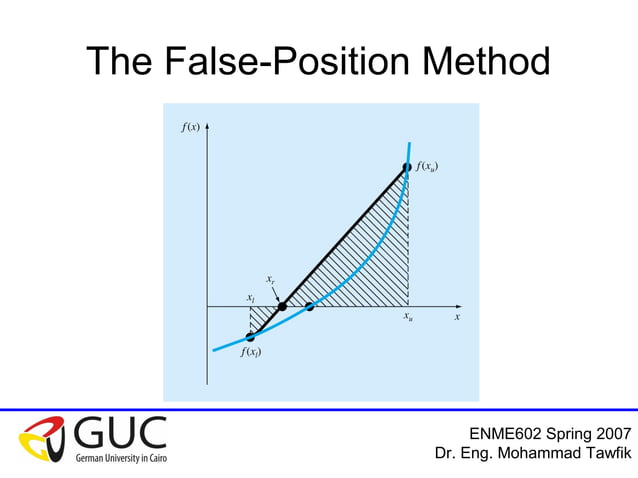 The False-Position Method

$f(x)$

$f(x_u)$

$x_r$

$x_l$

$x_u$

$x$

$f(x_l)$

GUC
German University in Cairo

ENME602 Spring 2007
Dr. Eng. Mohammad Tawfik